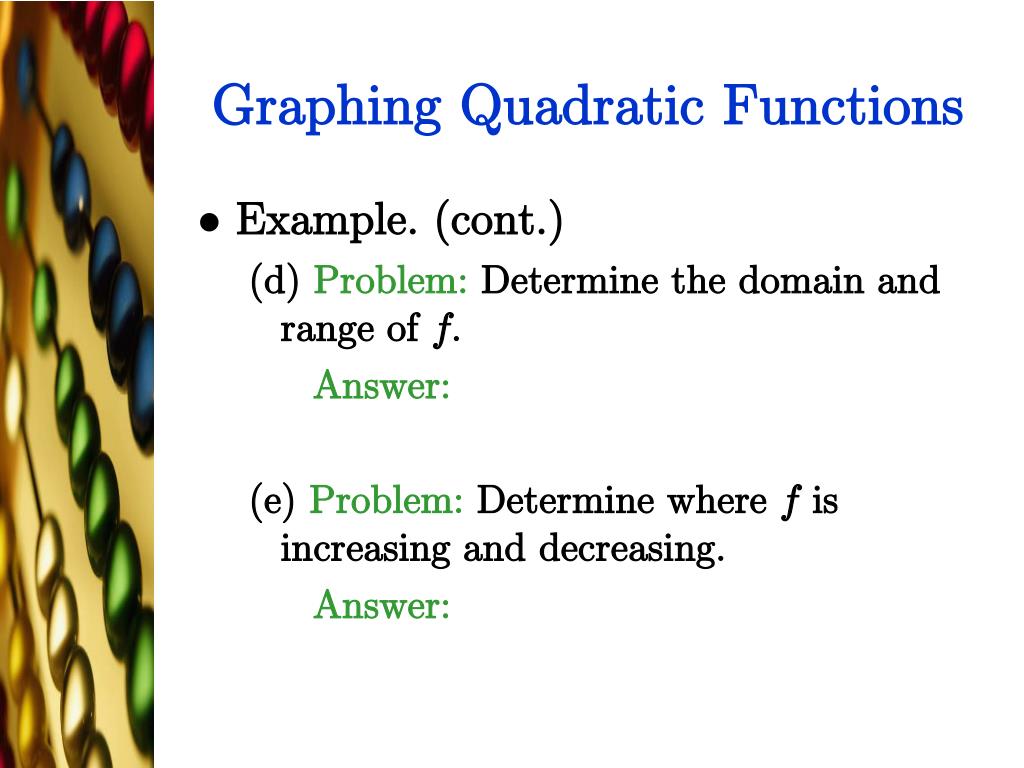 Graphing Quadratic Functions

• Example. (cont.)

(d) Problem: Determine the domain and range of $f$.

Answer:

(e) Problem: Determine where $f$ is increasing and decreasing.

Answer: